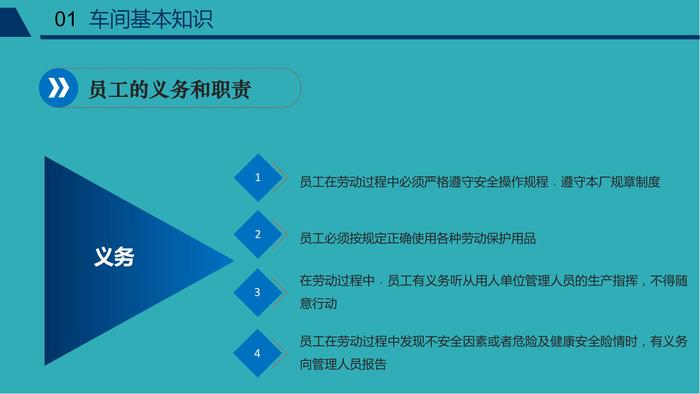 01 车间基本知识

员工的义务和职责

义务

1

员工在劳动过程中必须严格遵守安全操作规程，遵守本厂规章制度

2

员工必须按规定正确使用各种劳动保护用品

3

在劳动过程中，员工有义务听从用人单位管理人员的生产指挥，不得随意行动

4

员工在劳动过程中发现不安全因素或者危险及健康安全险情时，有义务向管理人员报告